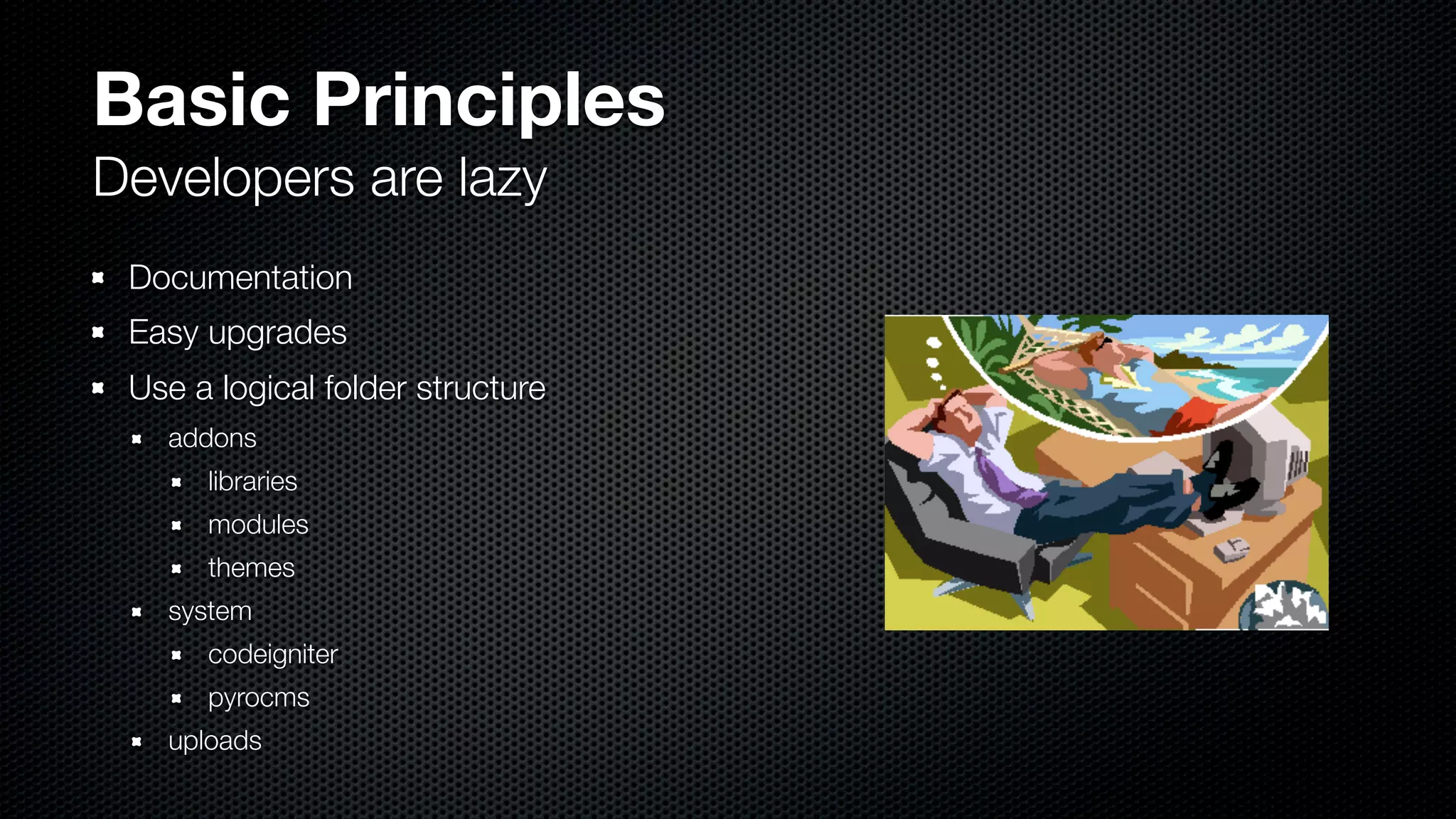 Basic Principles

Developers are lazy

- Documentation
- Easy upgrades
- Use a logical folder structure
  - addons
    - libraries
    - modules
    - themes
  - system
    - codeigniter
    - pyrocms
  - uploads